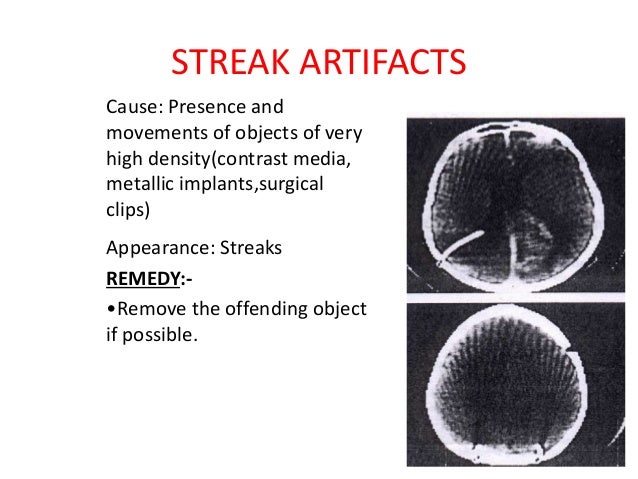 STREAK ARTIFACTS

Cause: Presence and movements of objects of very high density(contrast media, metallic implants,surgical clips)

Appearance: Streaks

REMEDY:-

•Remove the offending object if possible.